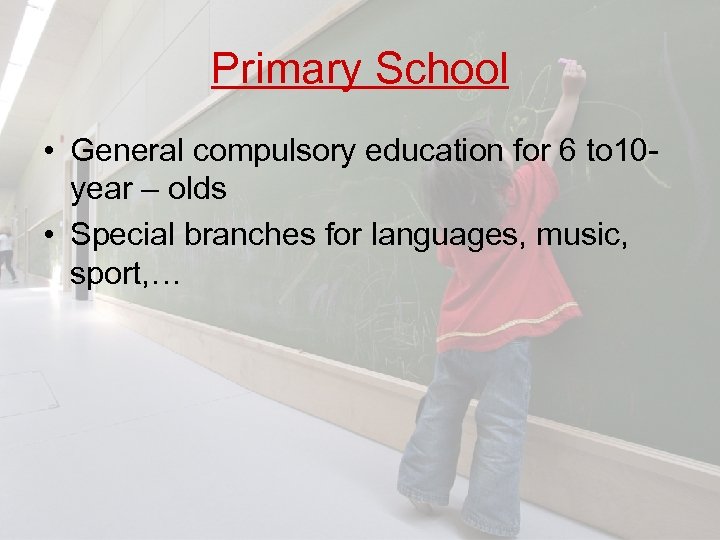 Primary School

• General compulsory education for 6 to10-year – olds
• Special branches for languages, music, sport,…